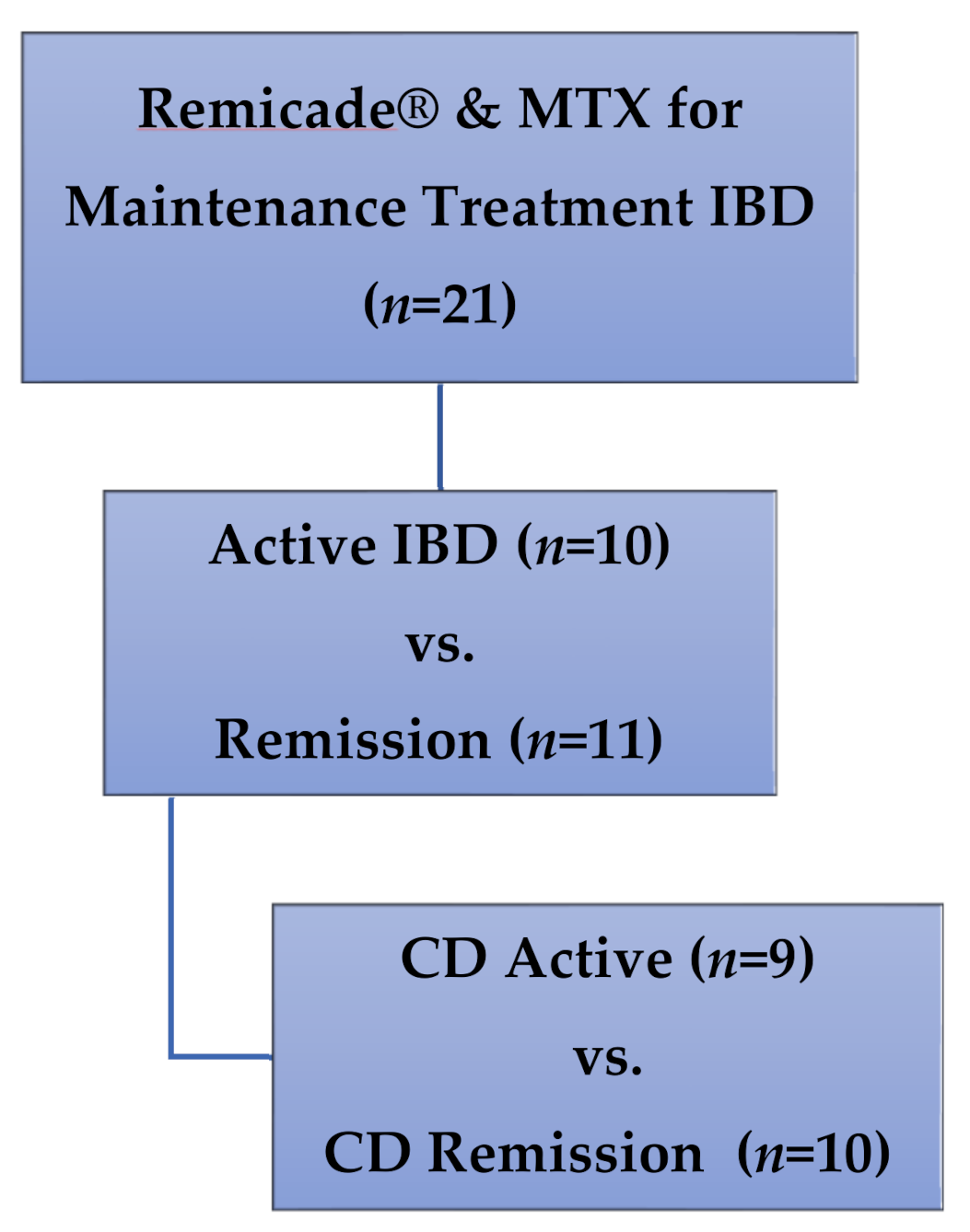 Remicade® & MTX for Maintenance Treatment IBD ($n$=21)

Active IBD ($n$=10)

vs.

Remission ($n$=11)

CD Active ($n$=9)

vs.

CD Remission ($n$=10)